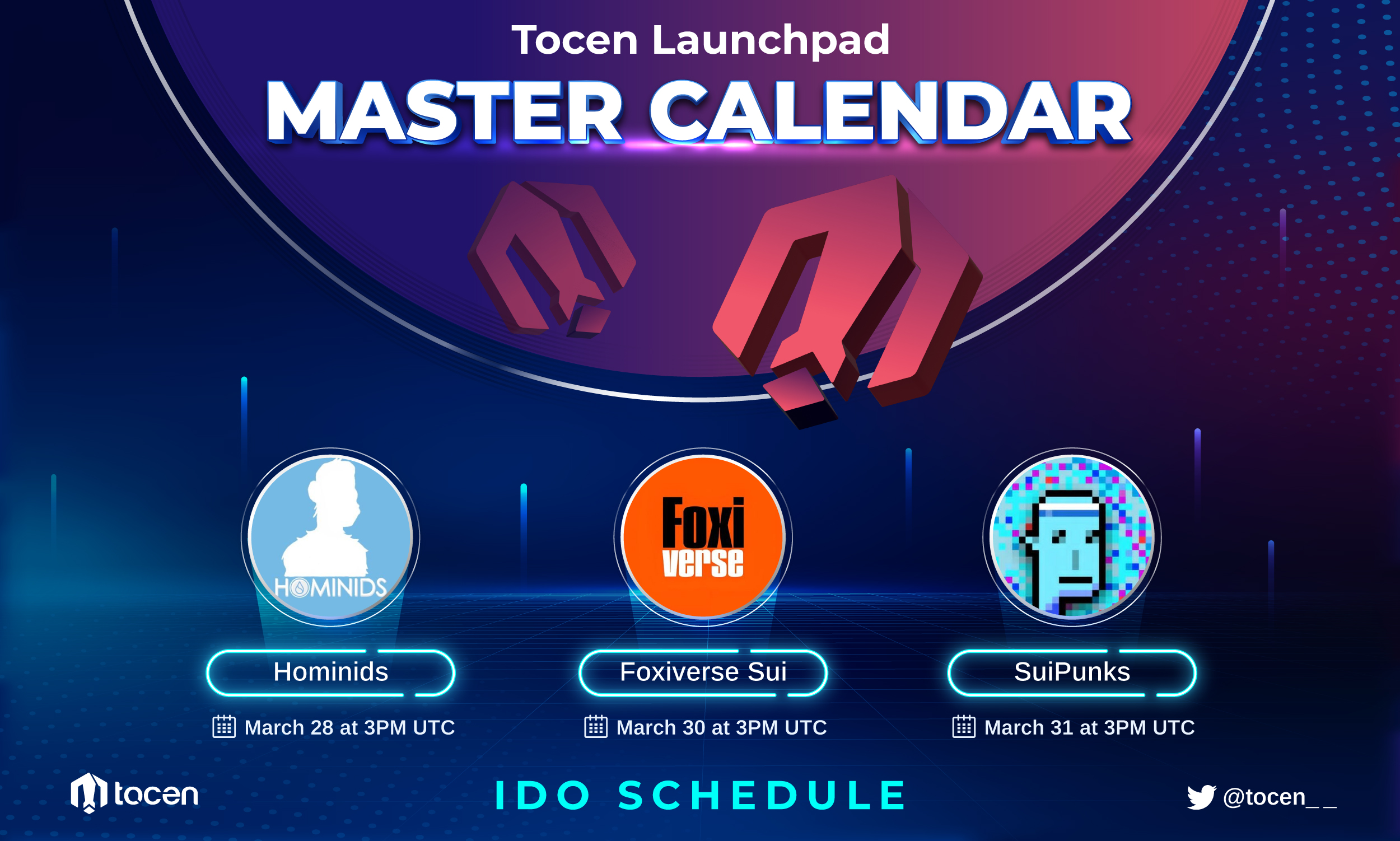 Tocen Launchpad
MASTER CALENDAR

HOMINIDS
Hominids
March 28 at 3PM UTC

Foxi verse
Foxiverse Sui
March 30 at 3PM UTC

SuiPunks
March 31 at 3PM UTC

tocen
IDO SCHEDULE
@tocen__